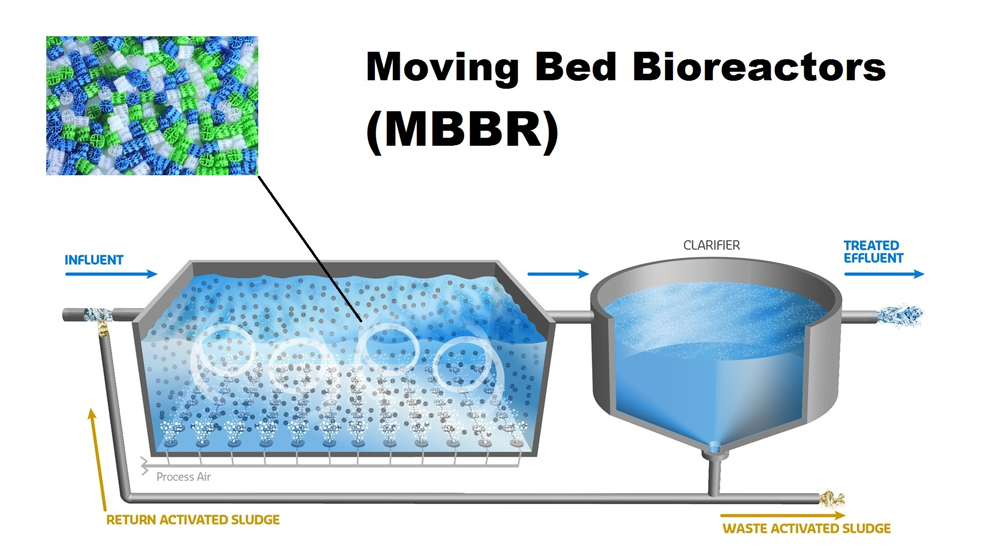 Moving Bed Bioreactors (MBBR)

INFLUENT

CLARIFIER

TREATED EFFLUENT

Process Air

RETURN ACTIVATED SLUDGE

WASTE ACTIVATED SLUDGE